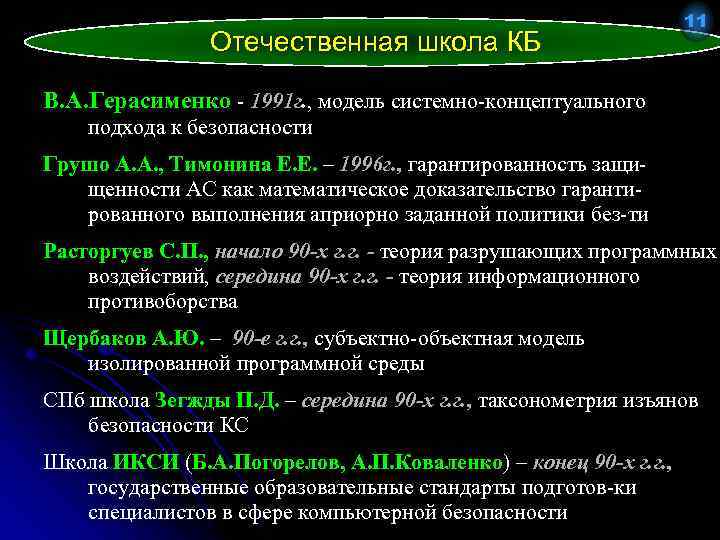 11

Отечественная школа КБ

В.А.Герасименко - 1991г., модель системно-концептуального подхода к безопасности

Грушо А.А., Тимонина Е.Е. – 1996г., гарантированность защищенности АС как математическое доказательство гарантированного выполнения априорно заданной политики без-ти

Расторгуев С.П., начало 90-х г.г. - теория разрушающих программных воздействий, середина 90-х г.г. - теория информационного противоборства

Щербаков А.Ю. – 90-е г.г., субъектно-объектная модель изолированной программной среды

СПб школа Зегжды П.Д. – середина 90-х г.г., таксонометрия изъянов безопасности КС

Школа ИКСИ (Б.А.Погорелов, А.П.Коваленко) – конец 90-х г.г., государственные образовательные стандарты подготов-ки специалистов в сфере компьютерной безопасности